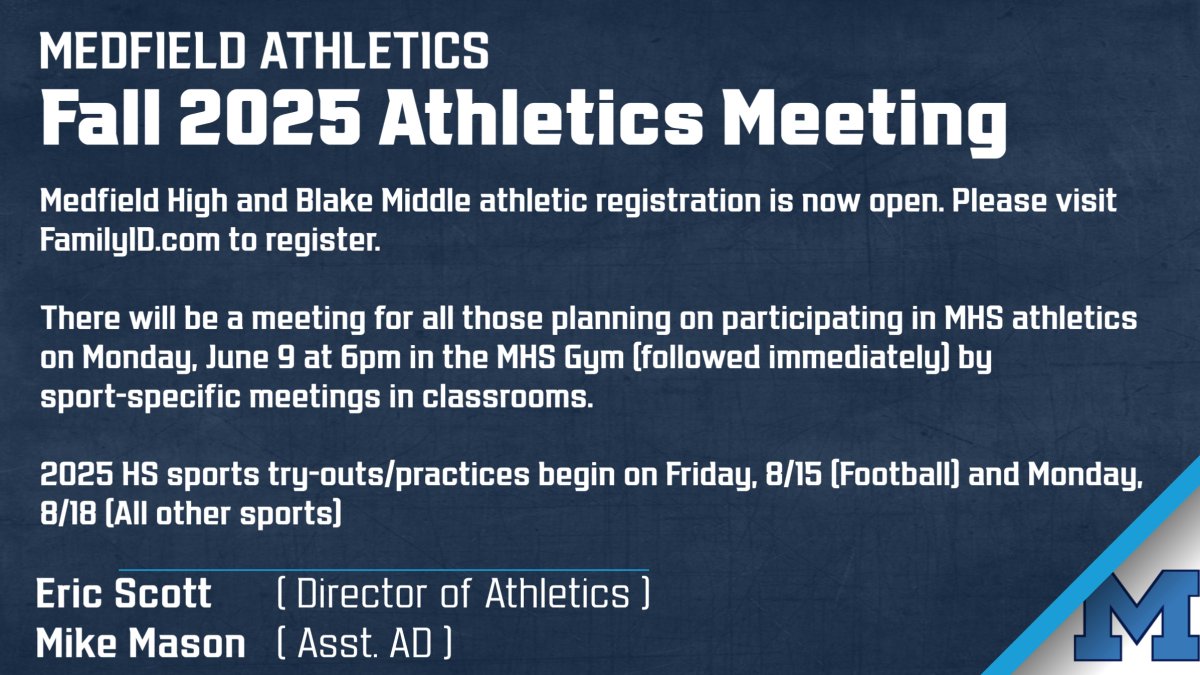 MEDFIELD ATHLETICS
Fall 2025 Athletics Meeting

Medfield High and Blake Middle athletic registration is now open. Please visit FamilyID.com to register.

There will be a meeting for all those planning on participating in MHS athletics on Monday, June 9 at 6pm in the MHS Gym (followed immediately) by sport-specific meetings in classrooms.

2025 HS sports try-outs/practices begin on Friday, 8/15 (Football) and Monday, 8/18 (All other sports)

Eric Scott ( Director of Athletics )
Mike Mason ( Asst. AD )

M